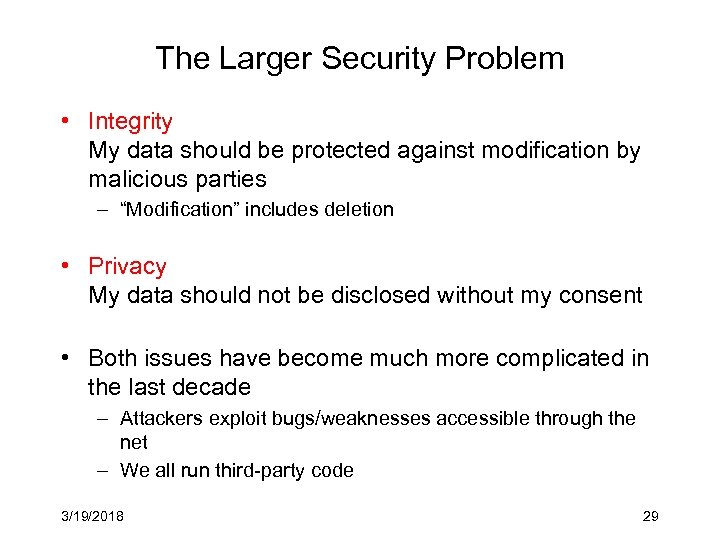 The Larger Security Problem

• Integrity
My data should be protected against modification by malicious parties
– “Modification” includes deletion

• Privacy
My data should not be disclosed without my consent

• Both issues have become much more complicated in the last decade
– Attackers exploit bugs/weaknesses accessible through the net
– We all run third-party code

3/19/2018

29